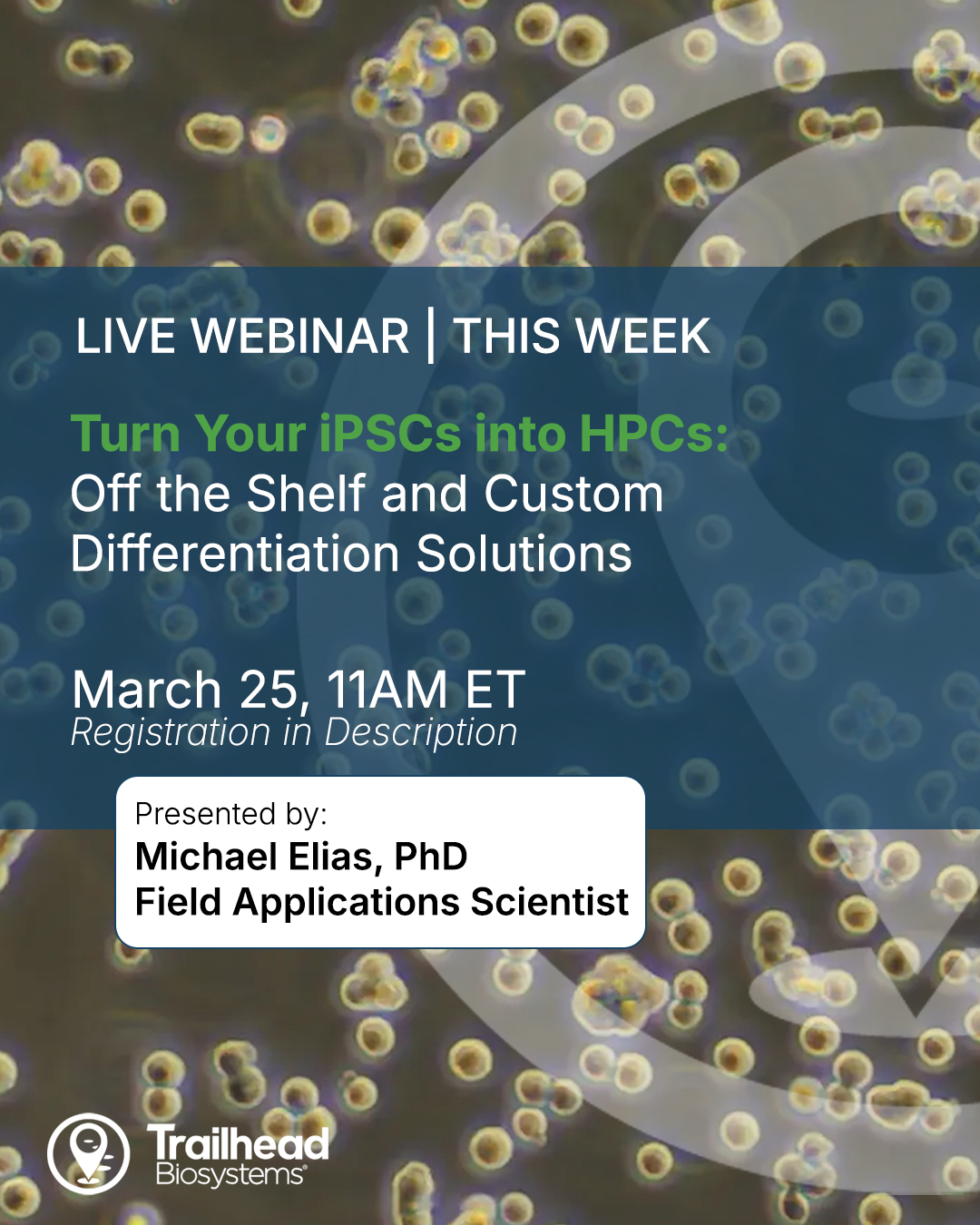 LIVE WEBINAR | THIS WEEK

Turn Your iPSCs into HPCs: Off the Shelf and Custom Differentiation Solutions

March 25, 11AM ET
Registration in Description

Presented by:
Michael Elias, PhD
Field Applications Scientist

Trailhead Biosystems®